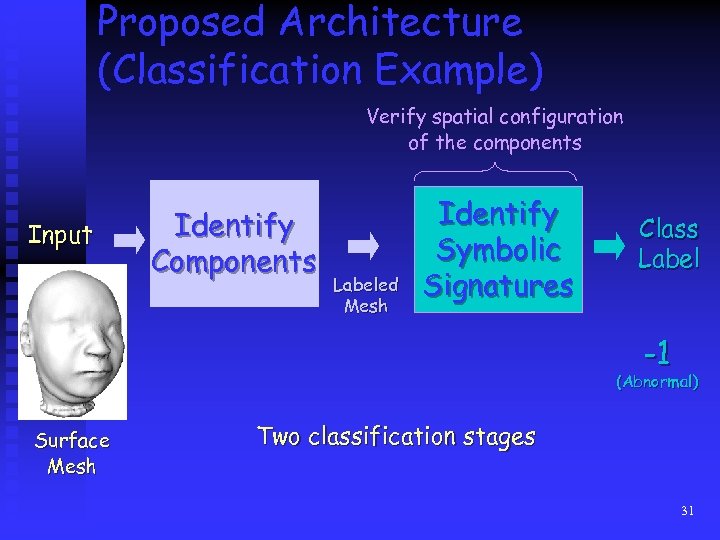 Proposed Architecture (Classification Example)

Verify spatial configuration of the components

Input

Identify Components

Labeled Mesh

Identify Symbolic Signatures

Class Label

-1
(Abnormal)

Surface Mesh

Two classification stages

31